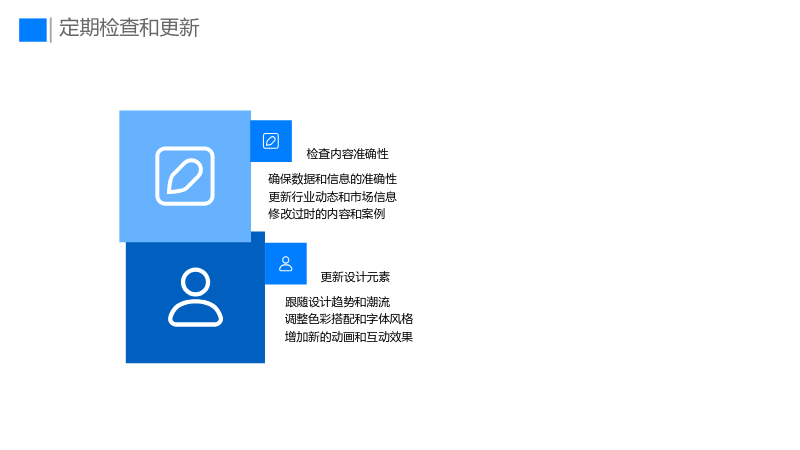 定期检查和更新

检查内容准确性

确保数据和信息的准确性
更新行业动态和市场信息
修改过时的内容和案例

更新设计元素

跟随设计趋势和潮流
调整色彩搭配和字体风格
增加新的动画和互动效果